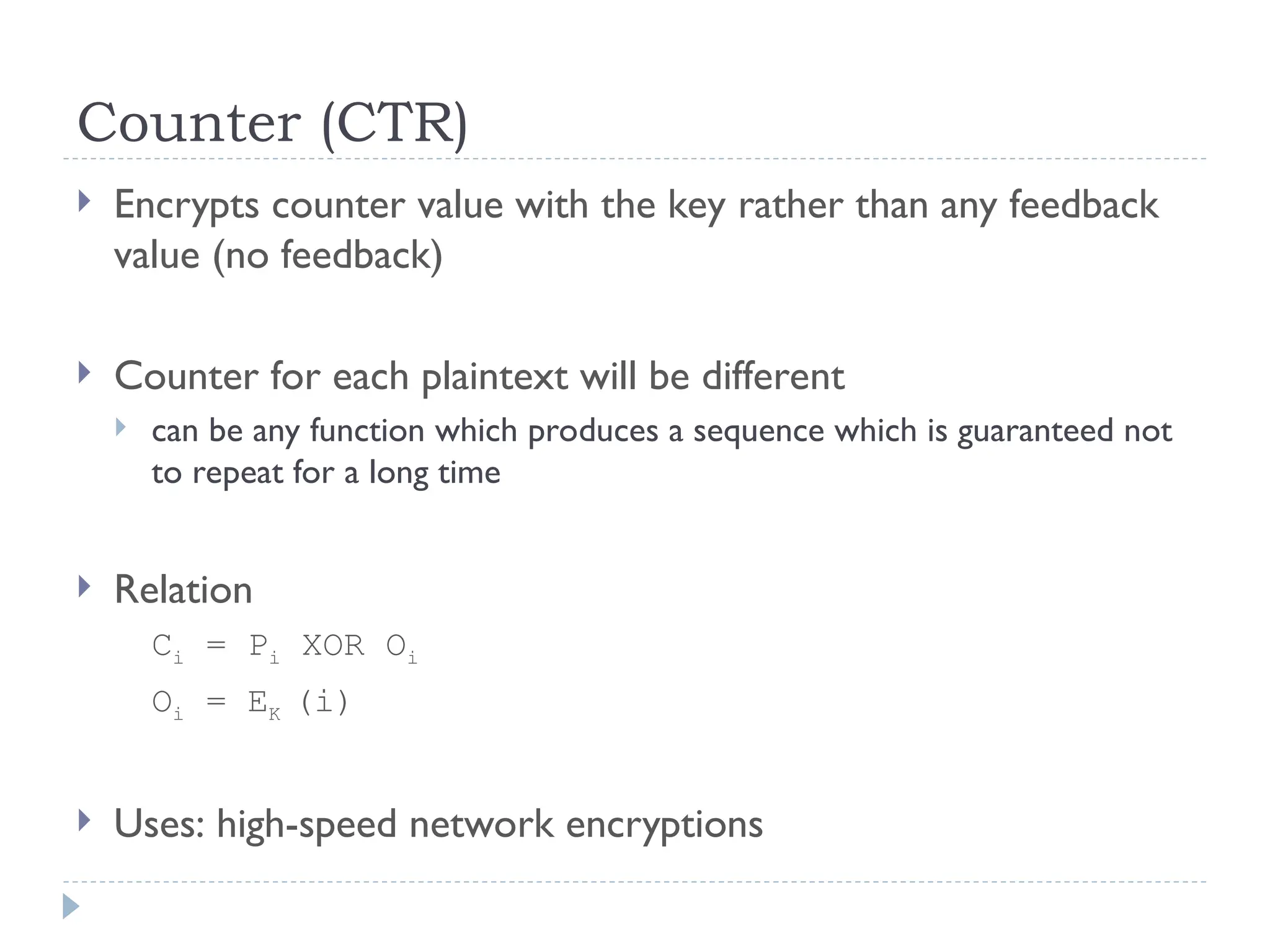 Counter (CTR)

Encrypts counter value with the key rather than any feedback value (no feedback)

Counter for each plaintext will be different

can be any function which produces a sequence which is guaranteed not to repeat for a long time

Relation

$C_i = P_i$ XOR $O_i$

$O_i = E_K(i)$

Uses: high-speed network encryptions